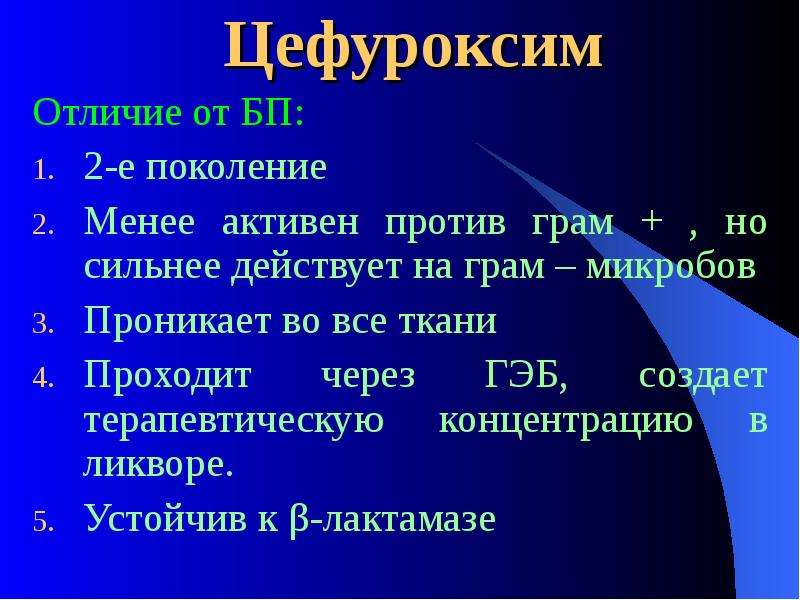 Цефуроксим

Отличие от БП:

1. 2-е поколение
2. Менее активен против грам + , но сильнее действует на грам – микробов
3. Проникает во все ткани
4. Проходит через ГЭБ, создает терапевтическую концентрацию в ликворе.
5. Устойчив к β-лактамазе